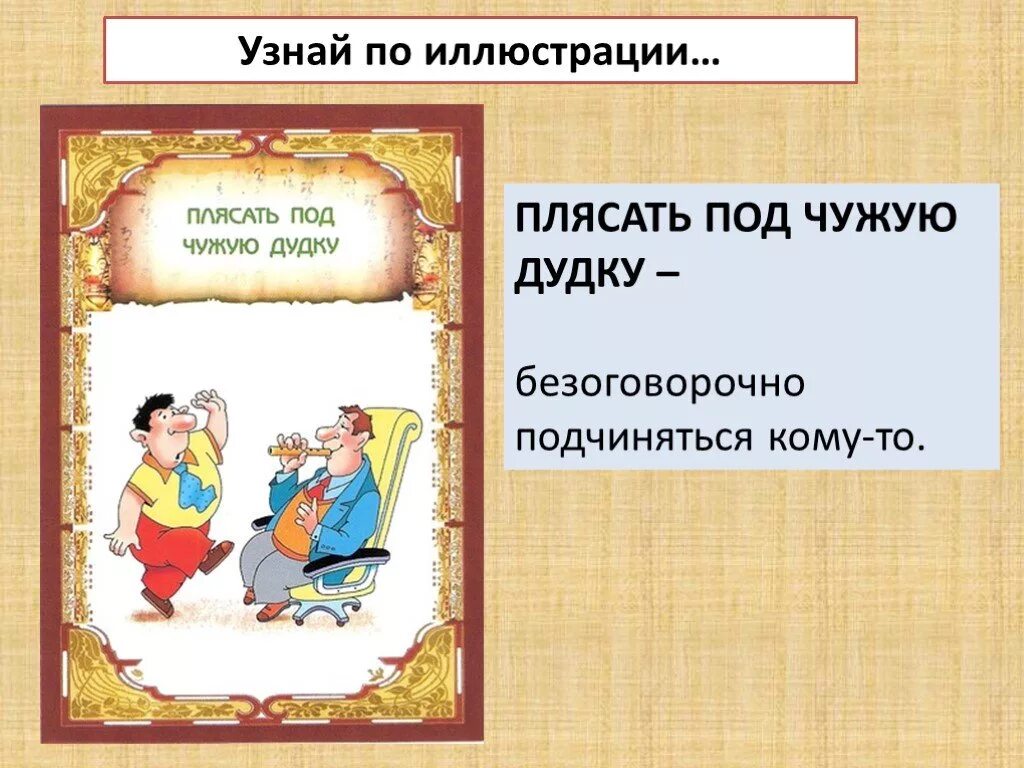 Узнай по иллюстрации…

ПЛЯСАТЬ ПОД ЧУЖУЮ ДУДКУ

ПЛЯСАТЬ ПОД ЧУЖУЮ ДУДКУ –

безоговорочно подчиняться кому-то.